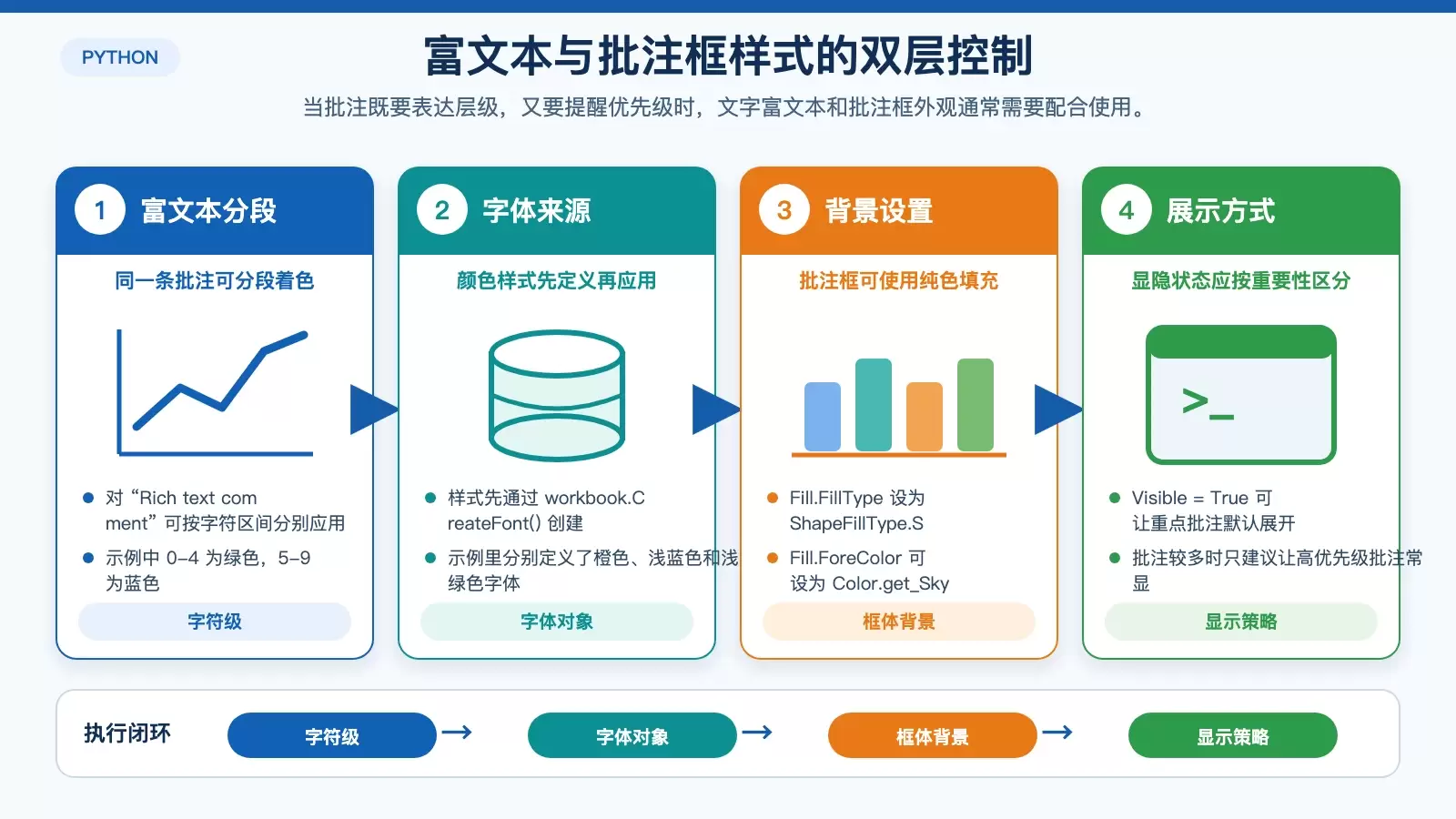 PYTHON

富文本与批注框样式的双层控制

当批注既要表达层级，又要提醒优先级时，文字富文本和批注框外观通常需要配合使用。

1 富文本分段

同一条批注可分段着色

• 对“Rich text comment”可按字符区间分别应用
• 示例中0–4为绿色，5–9为蓝色

字符级

2 字体来源

颜色样式先定义再应用

• 样式先通过workbook.CreateFont()创建
• 示例里分别定义了橙色、浅蓝色和浅绿色字体

字体对象

3 背景设置

批注框可使用纯色填充

• Fill.FillType设为ShapeFillType.S
• Fill.ForeColor可设为Color.get_Sky

框体背景

4 展示方式

显隐状态应按重要性区分

>_

• Visible = True可让重点批注默认展开
• 批注较多时只建议让高优先级批注常显

显示策略

执行闭环 字符级 → 字体对象 → 框体背景 → 显示策略